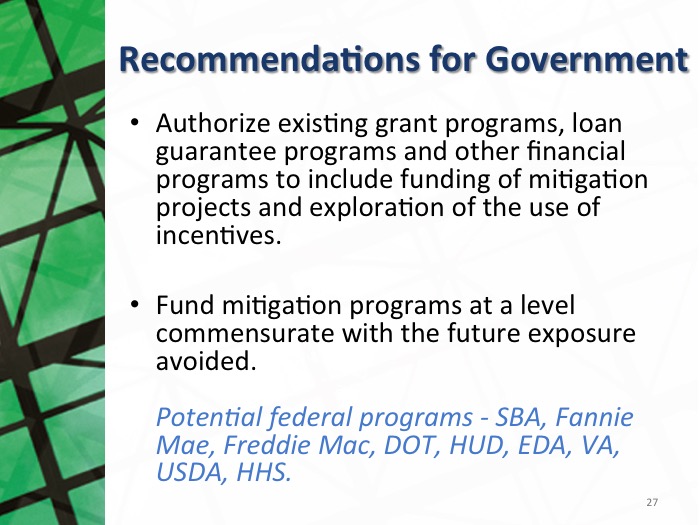 Recommendations for Government

• Authorize existing grant programs, loan guarantee programs and other financial programs to include funding of mitigation projects and exploration of the use of incentives.

• Fund mitigation programs at a level commensurate with the future exposure avoided.

Potential federal programs - SBA, Fannie Mae, Freddie Mac, DOT, HUD, EDA, VA, USDA, HHS.

27